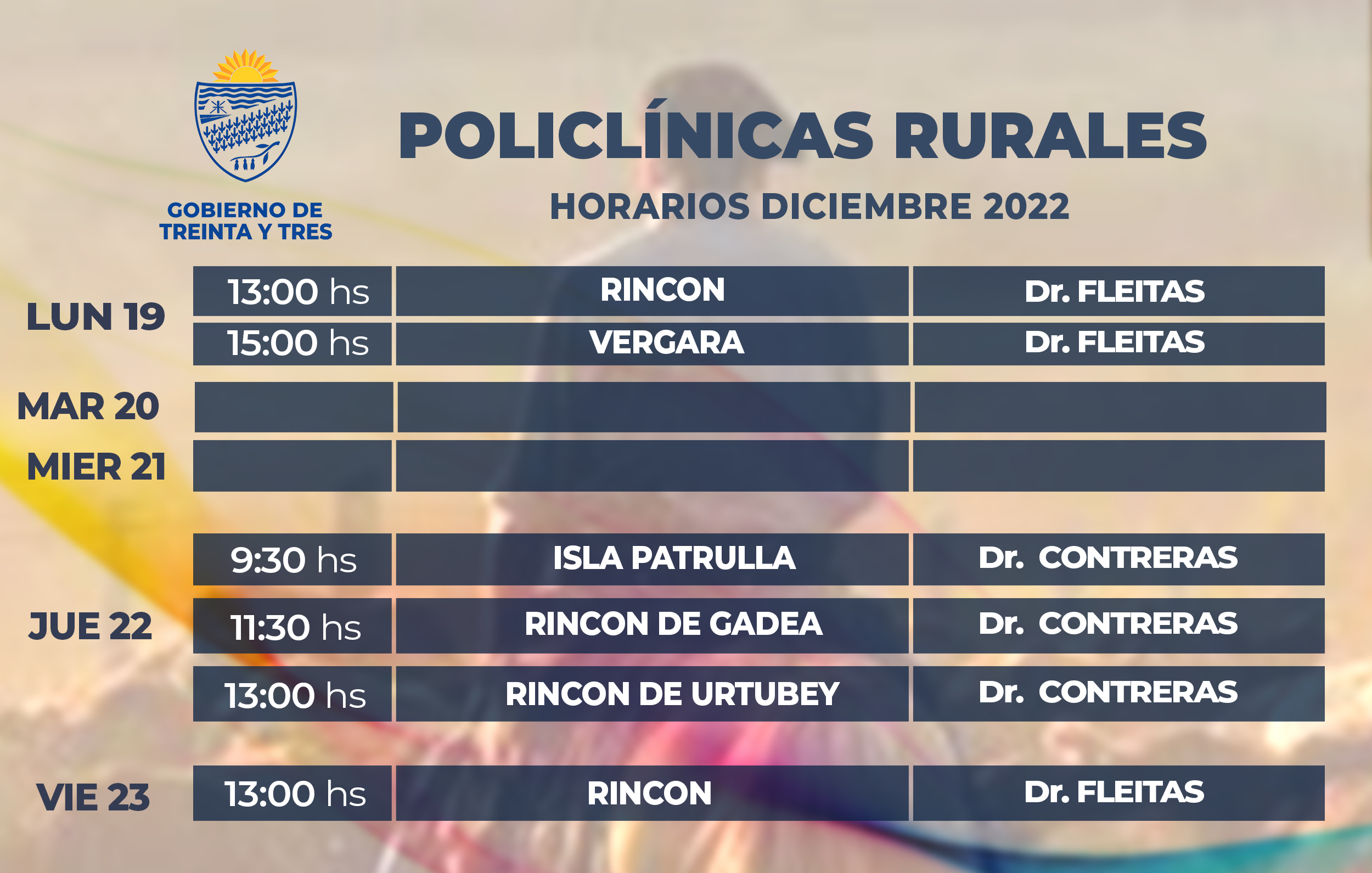 GOBIERNO DE TREINTA Y TRES

POLICLÍNICAS RURALES

HORARIOS DICIEMBRE 2022

| | | | |
|---|---|---|---|
| LUN 19 | 13:00 hs | RINCON | Dr. FLEITAS |
| | 15:00 hs | VERGARA | Dr. FLEITAS |
| MAR 20 | | | |
| MIER 21 | | | |
| JUE 22 | 9:30 hs | ISLA PATRULLA | Dr. CONTRERAS |
| | 11:30 hs | RINCON DE GADEA | Dr. CONTRERAS |
| | 13:00 hs | RINCON DE URTUBEY | Dr. CONTRERAS |
| VIE 23 | 13:00 hs | RINCON | Dr. FLEITAS |